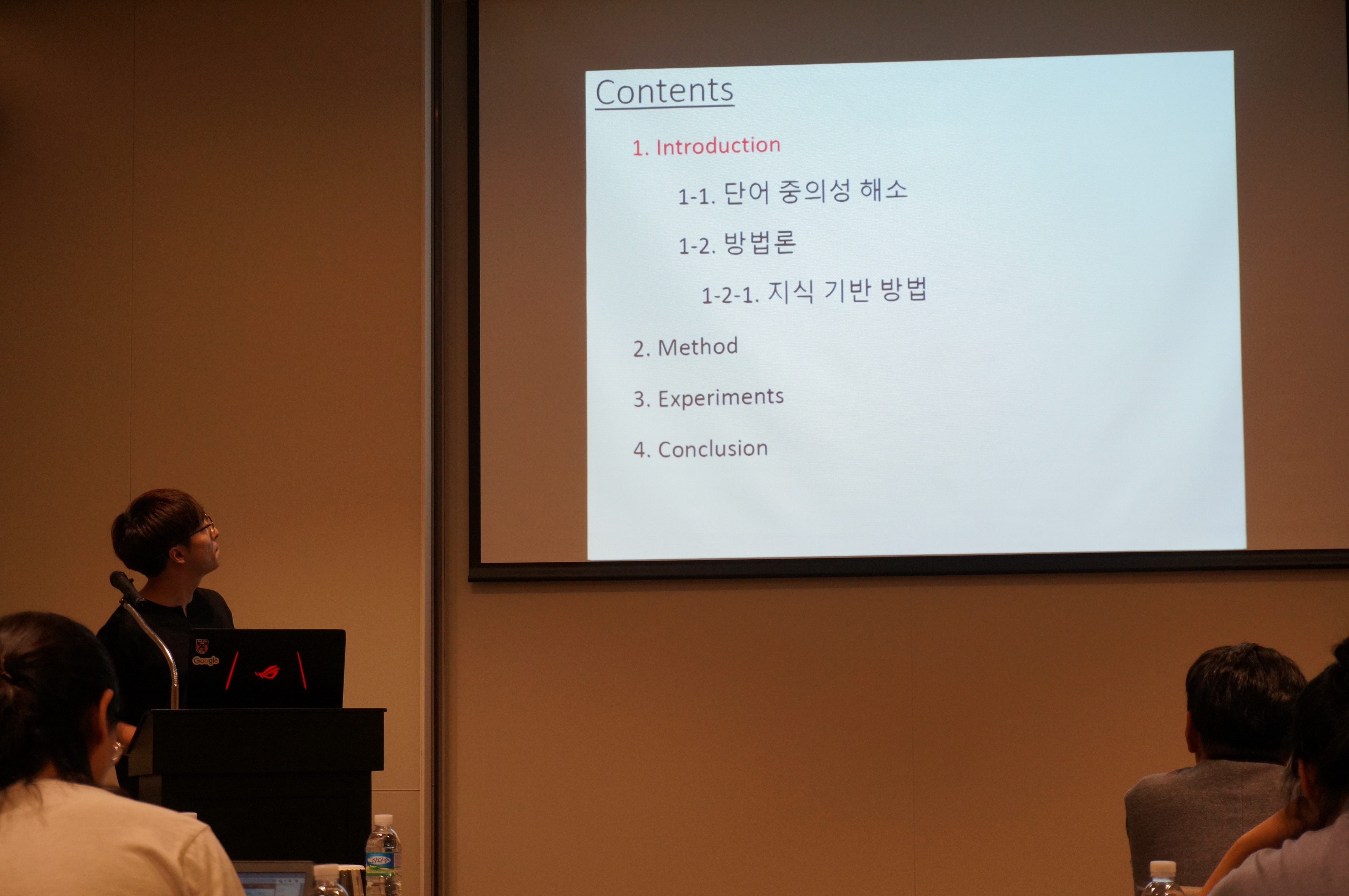 Contents

1. Introduction

1-1. 단어 중의성 해소

1-2. 방법론

1-2-1. 지식 기반 방법

2. Method

3. Experiments

4. Conclusion

Google